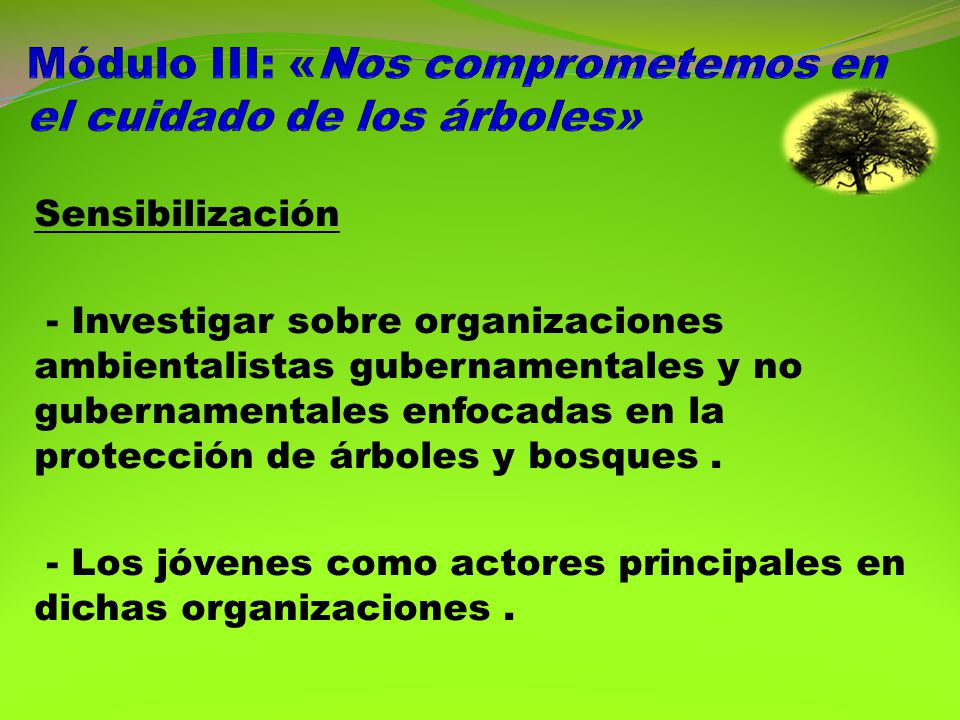 Módulo III: «Nos comprometemos en el cuidado de los árboles»

Sensibilización

- Investigar sobre organizaciones ambientalistas gubernamentales y no gubernamentales enfocadas en la protección de árboles y bosques .

- Los jóvenes como actores principales en dichas organizaciones .